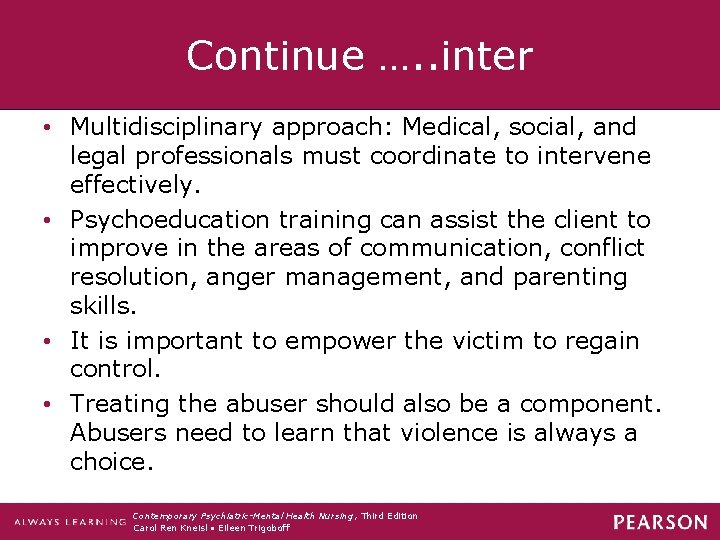 Continue …..inter

• Multidisciplinary approach: Medical, social, and legal professionals must coordinate to intervene effectively.
• Psychoeducation training can assist the client to improve in the areas of communication, conflict resolution, anger management, and parenting skills.
• It is important to empower the victim to regain control.
• Treating the abuser should also be a component. Abusers need to learn that violence is always a choice.

ALWAYS LEARNING Contemporary Psychiatric-Mental Health Nursing, Third Edition Carol Ren Kneisl • Eileen Trigoboff PEARSON